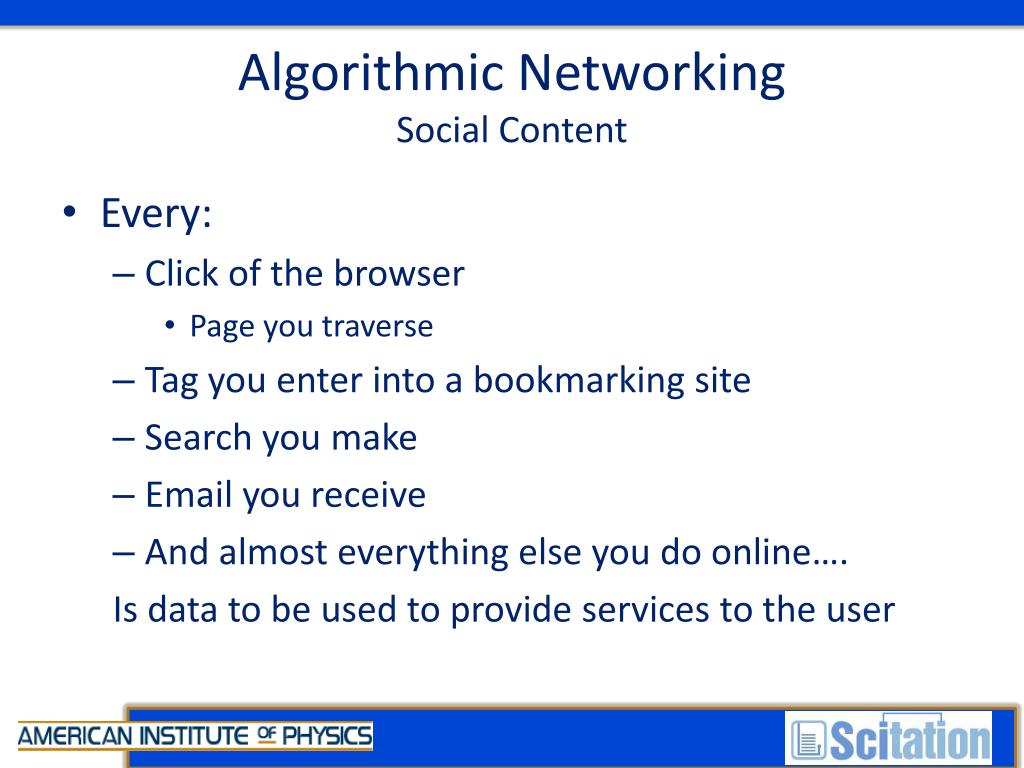 Algorithmic Networking
Social Content

• Every:
– Click of the browser
• Page you traverse
– Tag you enter into a bookmarking site
– Search you make
– Email you receive
– And almost everything else you do online….
Is data to be used to provide services to the user

AMERICAN INSTITUTE OF PHYSICS

Scitation